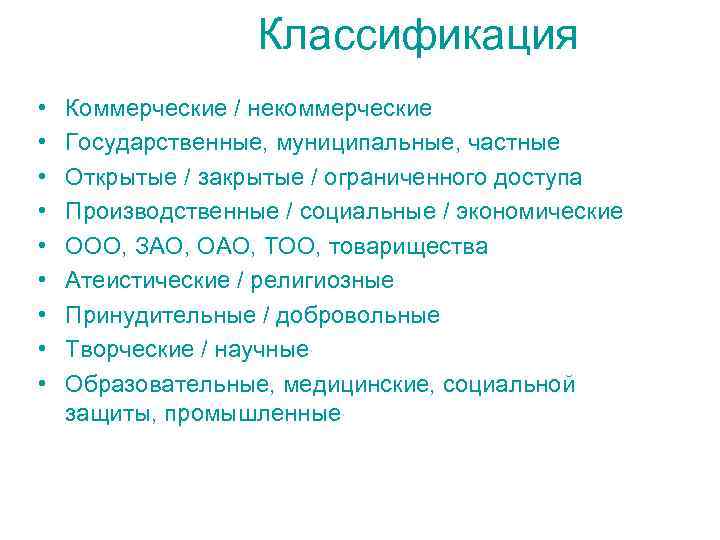 Классификация

• Коммерческие / некоммерческие
• Государственные, муниципальные, частные
• Открытые / закрытые / ограниченного доступа
• Производственные / социальные / экономические
• ООО, ЗАО, ОАО, ТОО, товарищества
• Атеистические / религиозные
• Принудительные / добровольные
• Творческие / научные
• Образовательные, медицинские, социальной защиты, промышленные